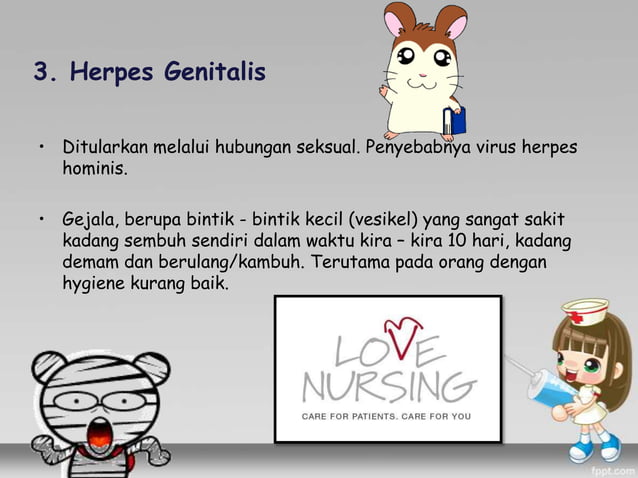 3. Herpes Genitalis

• Ditularkan melalui hubungan seksual. Penyebabnya virus herpes hominis.

• Gejala, berupa bintik - bintik kecil (vesikel) yang sangat sakit kadang sembuh sendiri dalam waktu kira – kira 10 hari, kadang demam dan berulang/kambuh. Terutama pada orang dengan hygiene kurang baik.

LOVE NURSING
CARE FOR PATIENTS. CARE FOR YOU

fppt.com